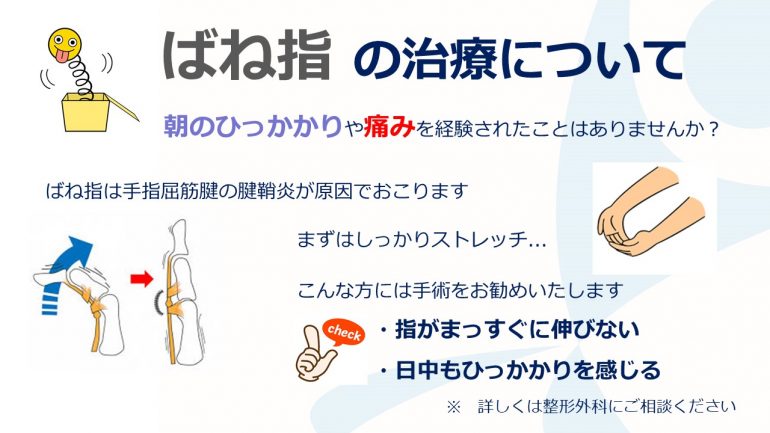 ばね指 の治療について

朝のひっかかりや痛みを経験されたことはありませんか？

ばね指は手指屈筋腱の腱鞘炎が原因でおこります

まずはしっかりストレッチ…

こんな方には手術をお勧めいたします

check

・指がまっすぐに伸びない

・日中もひっかかりを感じる

※ 詳しくは整形外科にご相談ください